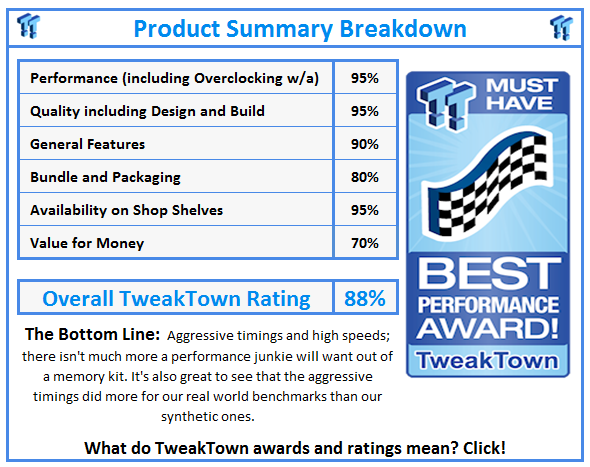 Product Summary Breakdown

| Performance (including Overclocking w/a) | 95% |
|---|---|
| Quality including Design and Build | 95% |
| General Features | 90% |
| Bundle and Packaging | 80% |
| Availability on Shop Shelves | 95% |
| Value for Money | 70% |

| Overall TweakTown Rating | 88% |
|---|---|

MUST HAVE
BEST PERFORMANCE AWARD!
TweakTown

The Bottom Line: Aggressive timings and high speeds; there isn't much more a performance junkie will want out of a memory kit. It's also great to see that the aggressive timings did more for our real world benchmarks than our synthetic ones.

What do TweakTown awards and ratings mean? Click!